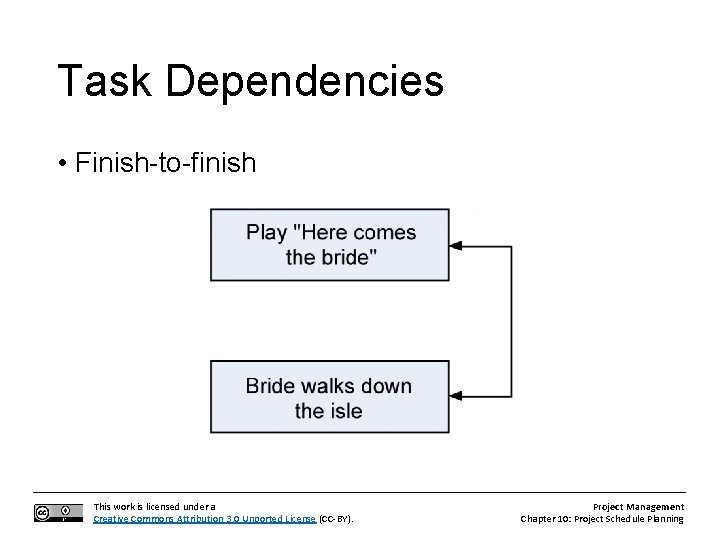 Task Dependencies

• Finish-to-finish

Play "Here comes the bride"

Bride walks down the isle

This work is licensed under a Creative Commons Attribution 3.0 Unported License (CC-BY).

Project Management
Chapter 10: Project Schedule Planning